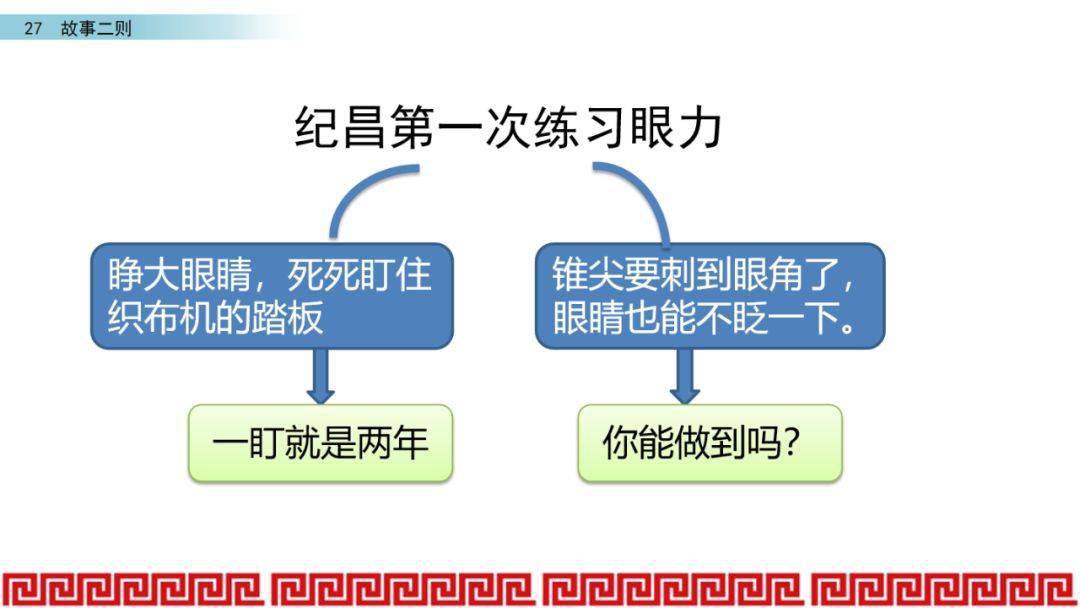 27 故事二则

纪昌第一次练习眼力

睁大眼睛，死死盯住织布机的踏板

一盯就是两年

锥尖要刺到眼角了，眼睛也能不眨一下。

你能做到吗？